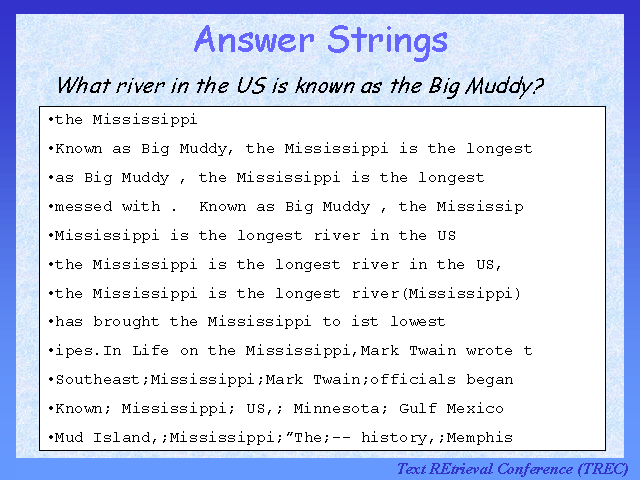 Answer Strings

What river in the US is known as the Big Muddy?

•the Mississippi

•Known as Big Muddy, the Mississippi is the longest

•as Big Muddy , the Mississippi is the longest

•messed with . Known as Big Muddy , the Mississip

•Mississippi is the longest river in the US

•the Mississippi is the longest river in the US,

•the Mississippi is the longest river(Mississippi)

•has brought the Mississippi to ist lowest

•ipes.In Life on the Mississippi,Mark Twain wrote t

•Southeast;Mississippi;Mark Twain;officials began

•Known; Mississippi; US,; Minnesota; Gulf Mexico

•Mud Island,;Mississippi;"The;-- history,;Memphis

Text REtrieval Conference (TREC)